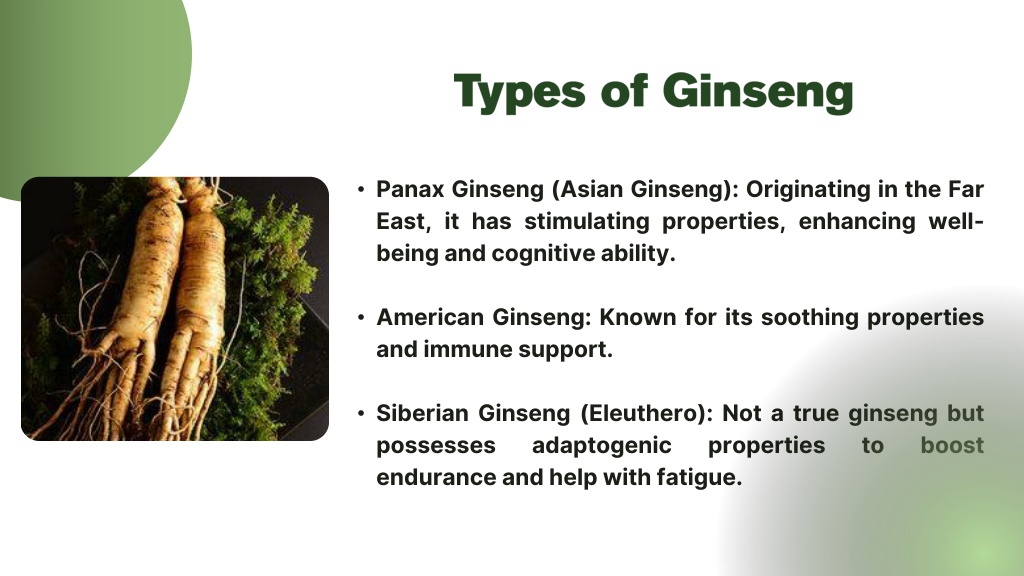 Types of Ginseng

• Panax Ginseng (Asian Ginseng): Originating in the Far East, it has stimulating properties, enhancing well-being and cognitive ability.

• American Ginseng: Known for its soothing properties and immune support.

• Siberian Ginseng (Eleuthero): Not a true ginseng but possesses adaptogenic properties to boost endurance and help with fatigue.